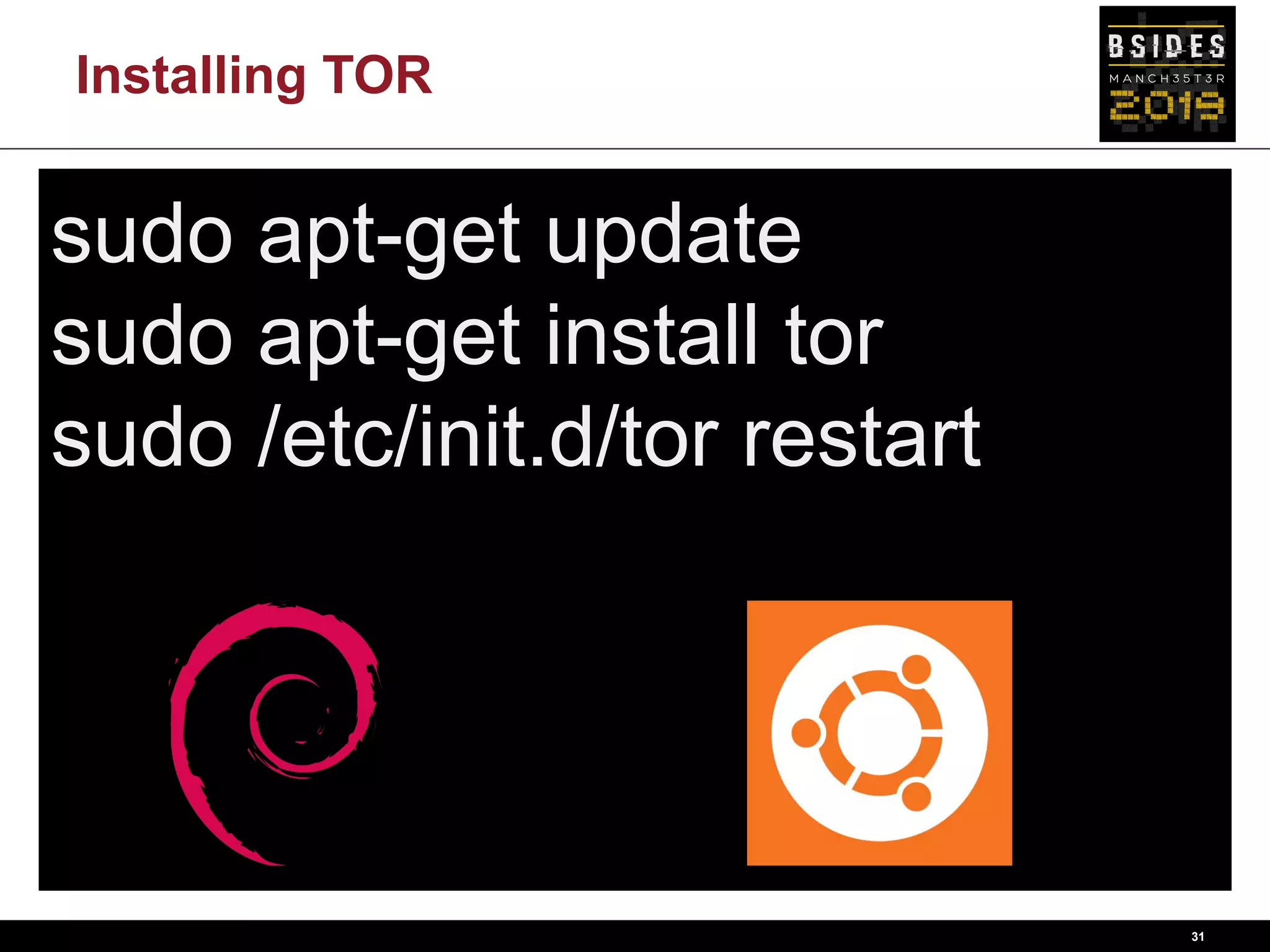 Installing TOR

BSIDES
MANCH35T3R
2019

sudo apt-get update
sudo apt-get install tor
sudo /etc/init.d/tor restart

31